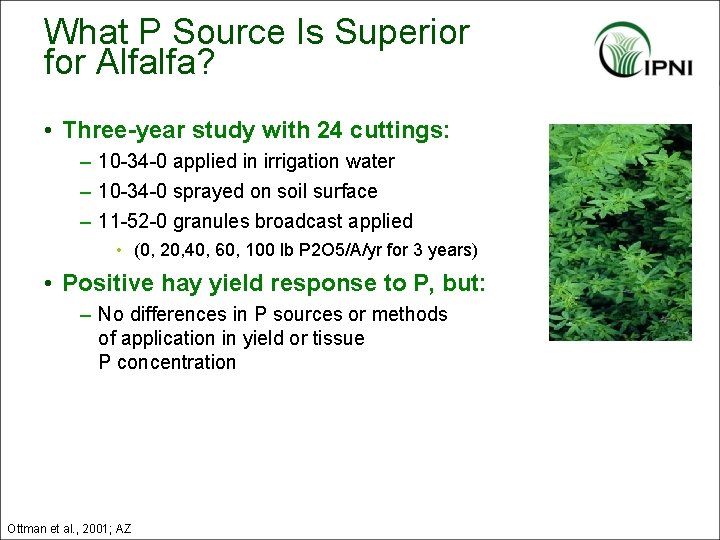 What P Source Is Superior for Alfalfa?

IPNI

• Three-year study with 24 cuttings:
– 10-34-0 applied in irrigation water
– 10-34-0 sprayed on soil surface
– 11-52-0 granules broadcast applied
• (0, 20,40, 60, 100 lb P2O5/A/yr for 3 years)

• Positive hay yield response to P, but:
– No differences in P sources or methods of application in yield or tissue P concentration

Ottman et al., 2001; AZ